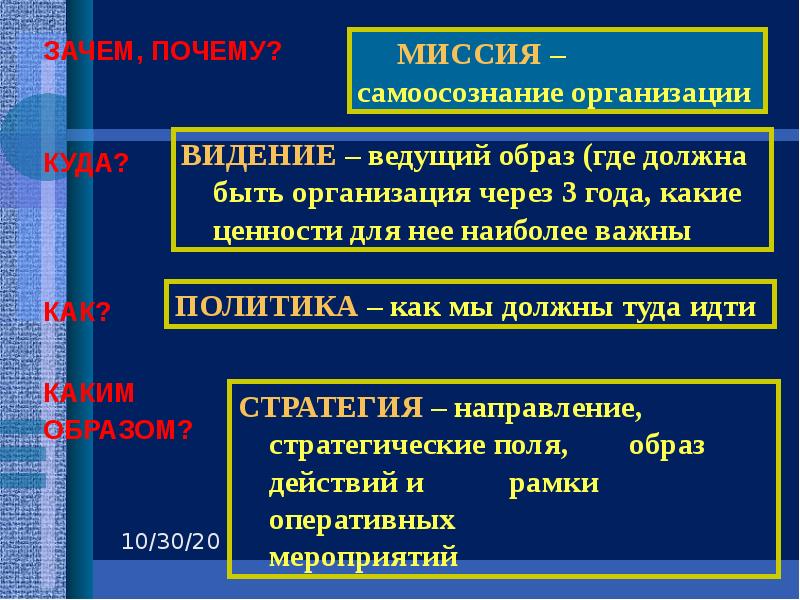 ЗАЧЕМ, ПОЧЕМУ?

МИССИЯ – самоосознание организации

КУДА?

ВИДЕНИЕ – ведущий образ (где должна быть организация через 3 года, какие ценности для нее наиболее важны

КАК?

ПОЛИТИКА – как мы должны туда идти

КАКИМ ОБРАЗОМ?

СТРАТЕГИЯ – направление, стратегические поля, образ действий и рамки оперативных мероприятий

10/30/20